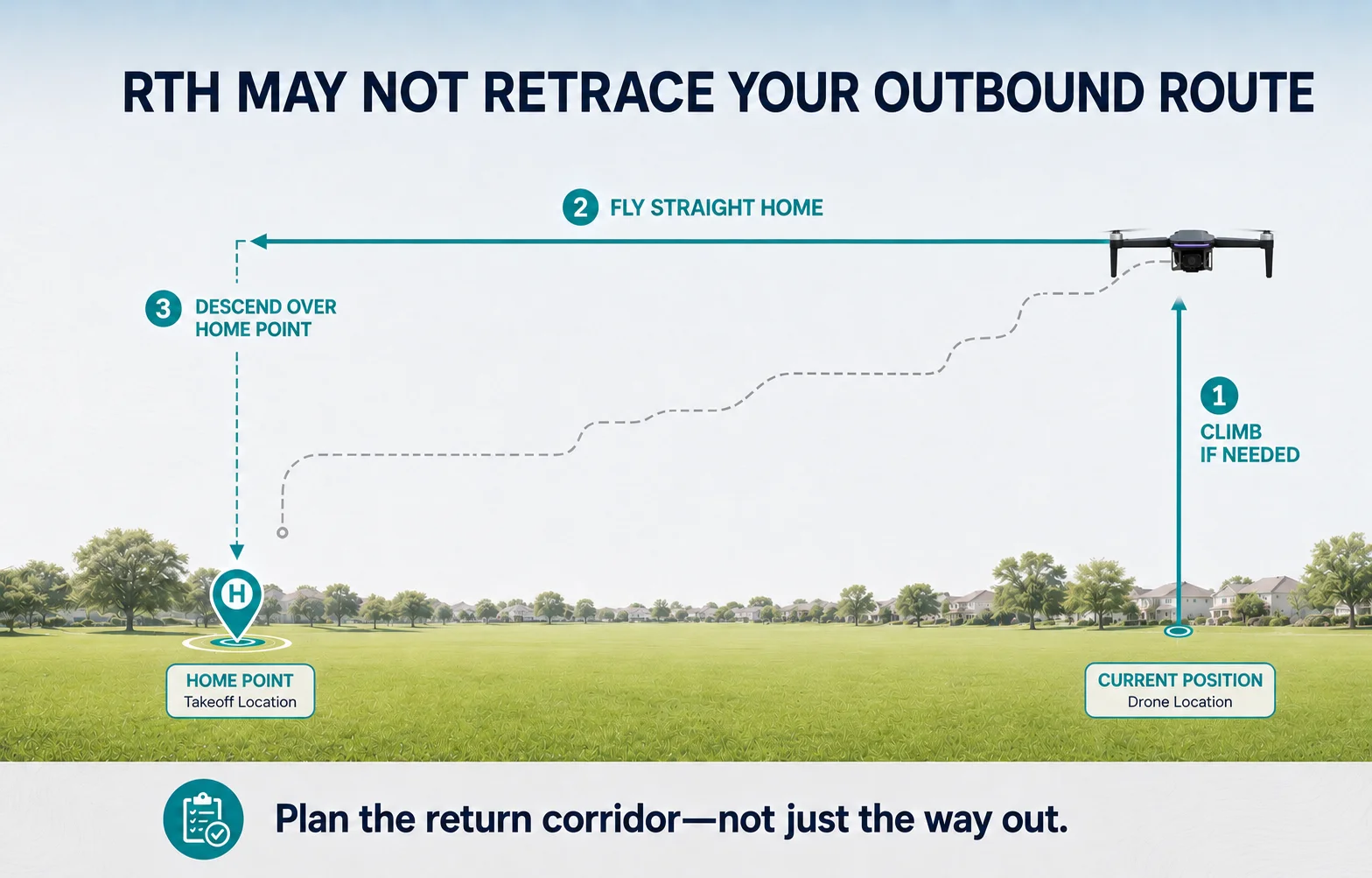 RTH MAY NOT RETRACE YOUR OUTBOUND ROUTE

2 FLY STRAIGHT HOME

3 DESCEND OVER HOME POINT

1 CLIMB IF NEEDED

H

HOME POINT
Takeoff Location

CURRENT POSITION
Drone Location

Plan the return corridor—not just the way out.